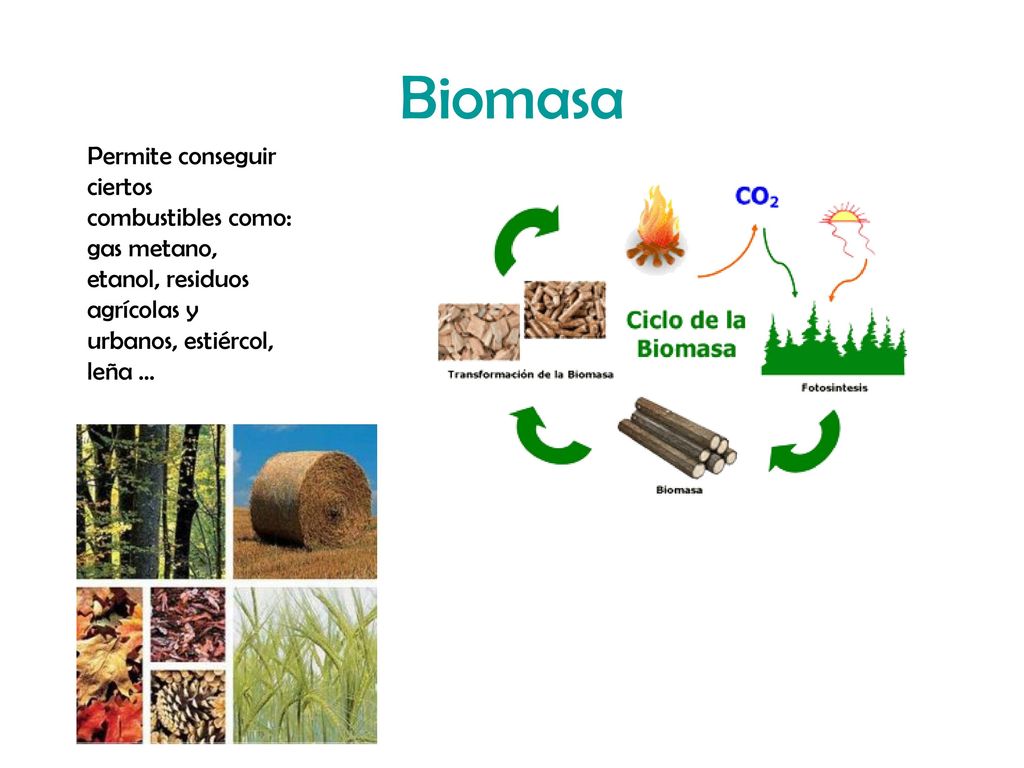 Biomasa

Permite conseguir ciertos combustibles como: gas metano, etanol, residuos agrícolas y urbanos, estiércol, leña …

$CO_2$

Ciclo de la Biomasa

Transformación de la Biomasa

Fotosintesis

Biomasa